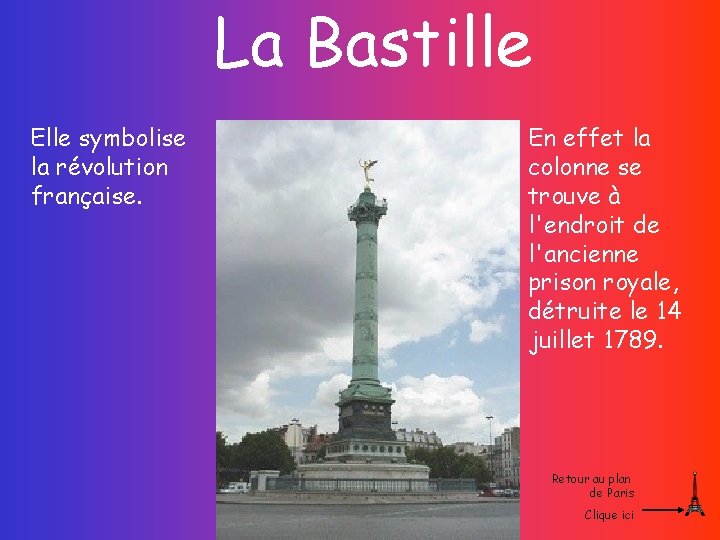 La Bastille

Elle symbolise la révolution française.

En effet la colonne se trouve à l'endroit de l'ancienne prison royale, détruite le 14 juillet 1789.

Retour au plan de Paris

Clique ici